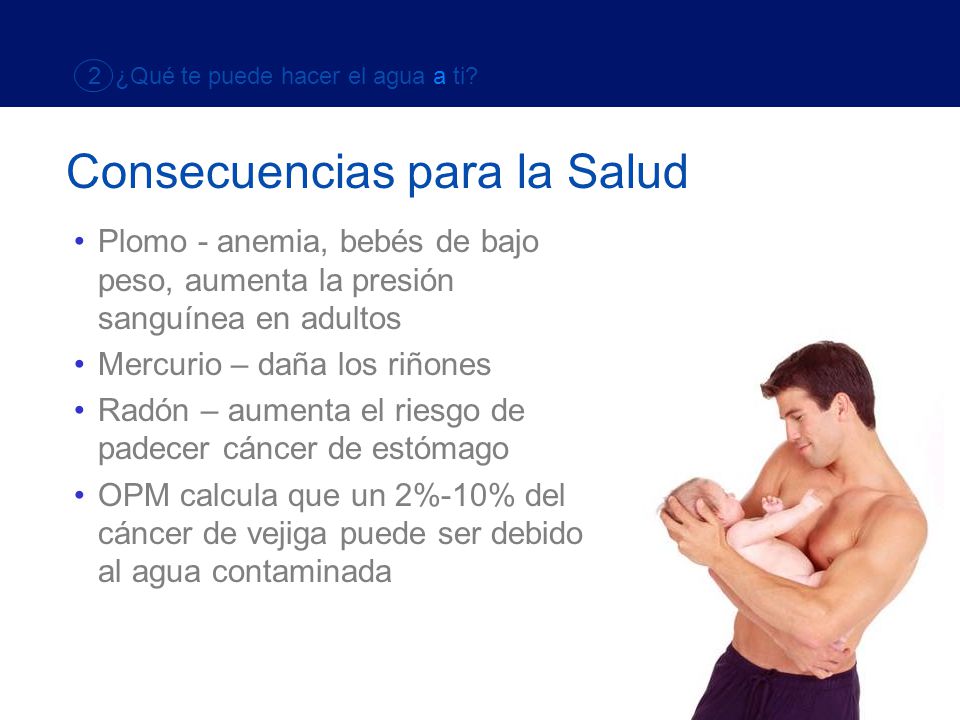 2 ¿Qué te puede hacer el agua a ti?

Consecuencias para la Salud

• Plomo - anemia, bebés de bajo peso, aumenta la presión sanguínea en adultos
• Mercurio – daña los riñones
• Radón – aumenta el riesgo de padecer cáncer de estómago
• OPM calcula que un 2%-10% del cáncer de vejiga puede ser debido al agua contaminada